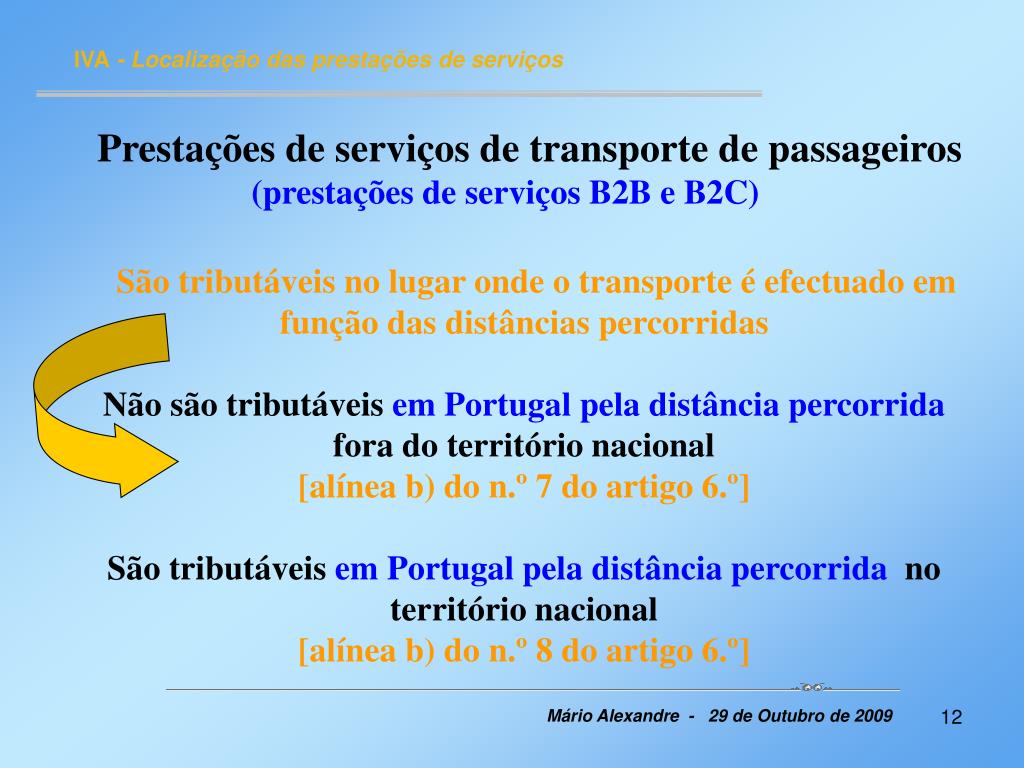 IVA - Localização das prestações de serviços

Prestações de serviços de transporte de passageiros
(prestações de serviços B2B e B2C)

São tributáveis no lugar onde o transporte é efectuado em função das distâncias percorridas

Não são tributáveis em Portugal pela distância percorrida fora do território nacional
[alínea b) do n.º 7 do artigo 6.º]

São tributáveis em Portugal pela distância percorrida no território nacional
[alínea b) do n.º 8 do artigo 6.º]

Mário Alexandre - 29 de Outubro de 2009

12